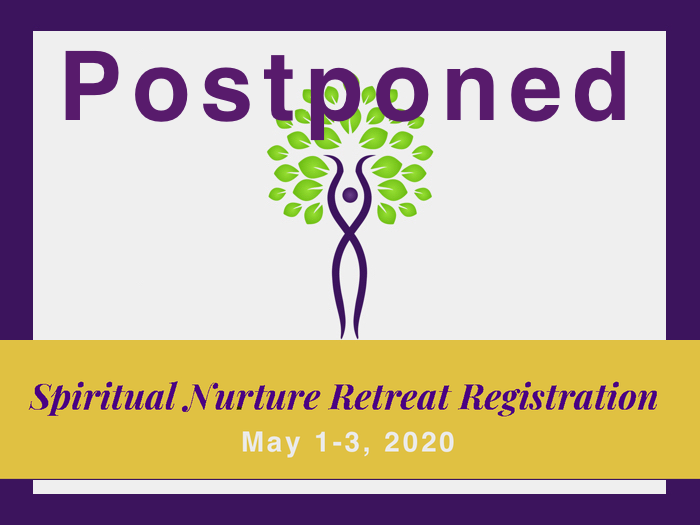 Postponed

Spiritual Nurture Retreat Registration

May 1-3, 2020